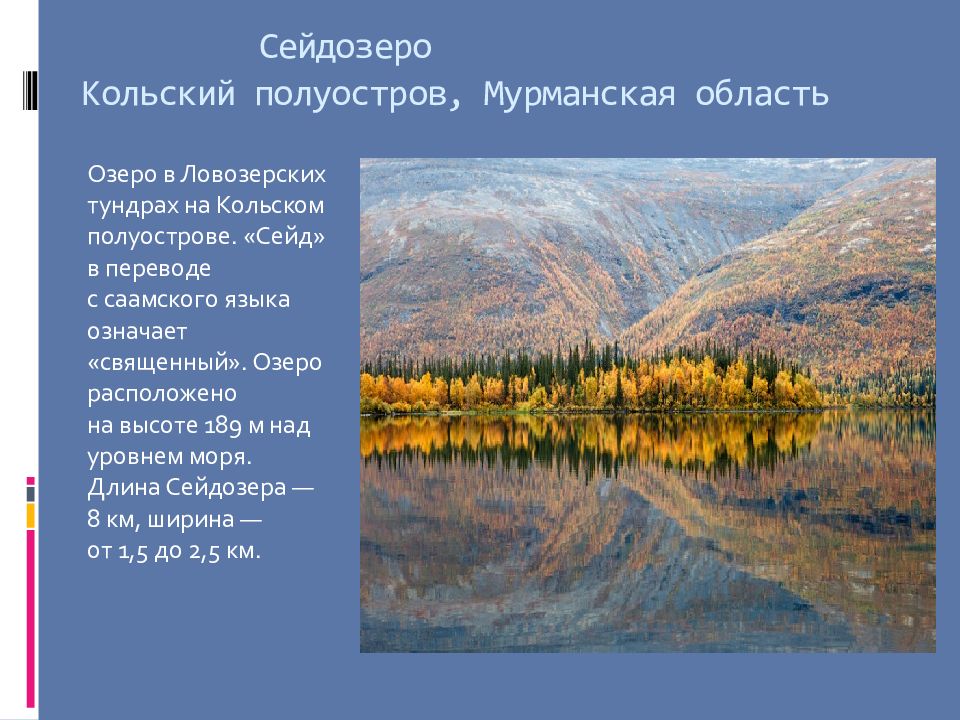 Сейдозеро
Кольский полуостров, Мурманская область

Озеро в Ловозерских тундрах на Кольском полуострове. «Сейд» в переводе с саамского языка означает «священный». Озеро расположено на высоте 189 м над уровнем моря. Длина Сейдозера — 8 км, ширина — от 1,5 до 2,5 км.